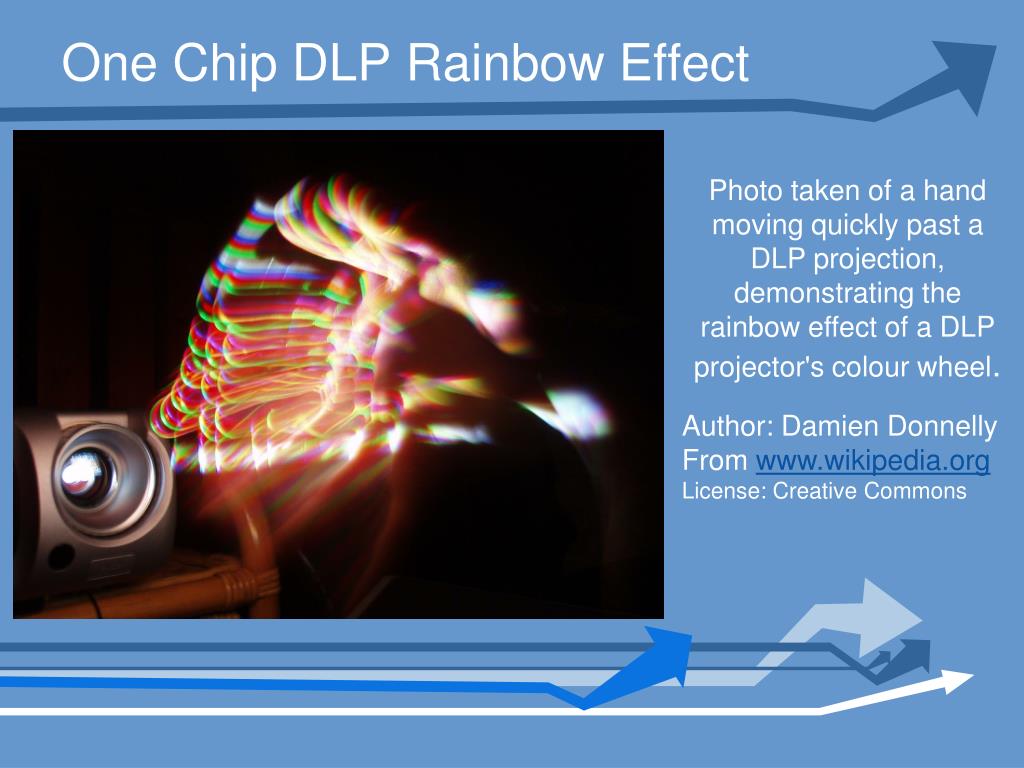 One Chip DLP Rainbow Effect

Photo taken of a hand moving quickly past a DLP projection, demonstrating the rainbow effect of a DLP projector's colour wheel.

Author: Damien Donnelly
From www.wikipedia.org
License: Creative Commons